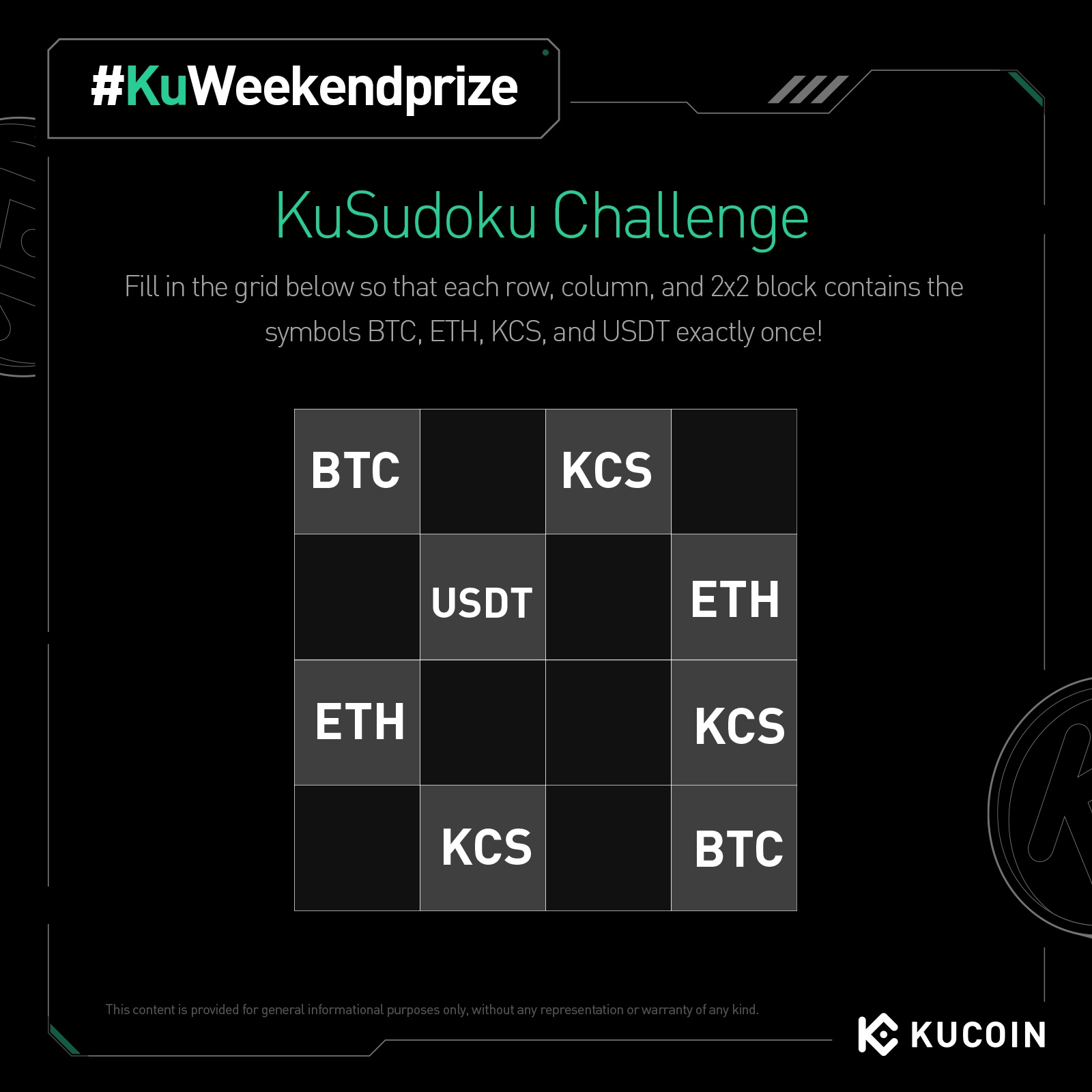 #KuWeekendprize

KuSudoku Challenge

Fill in the grid below so that each row, column, and 2x2 block contains the symbols BTC, ETH, KCS, and USDT exactly once!

| | | | |
|---|---|---|---|
| BTC | | KCS | |
| | USDT | | ETH |
| ETH | | | KCS |
| | KCS | | BTC |

This content is provided for general informational purposes only, without any representation or warranty of any kind.

KUCOIN